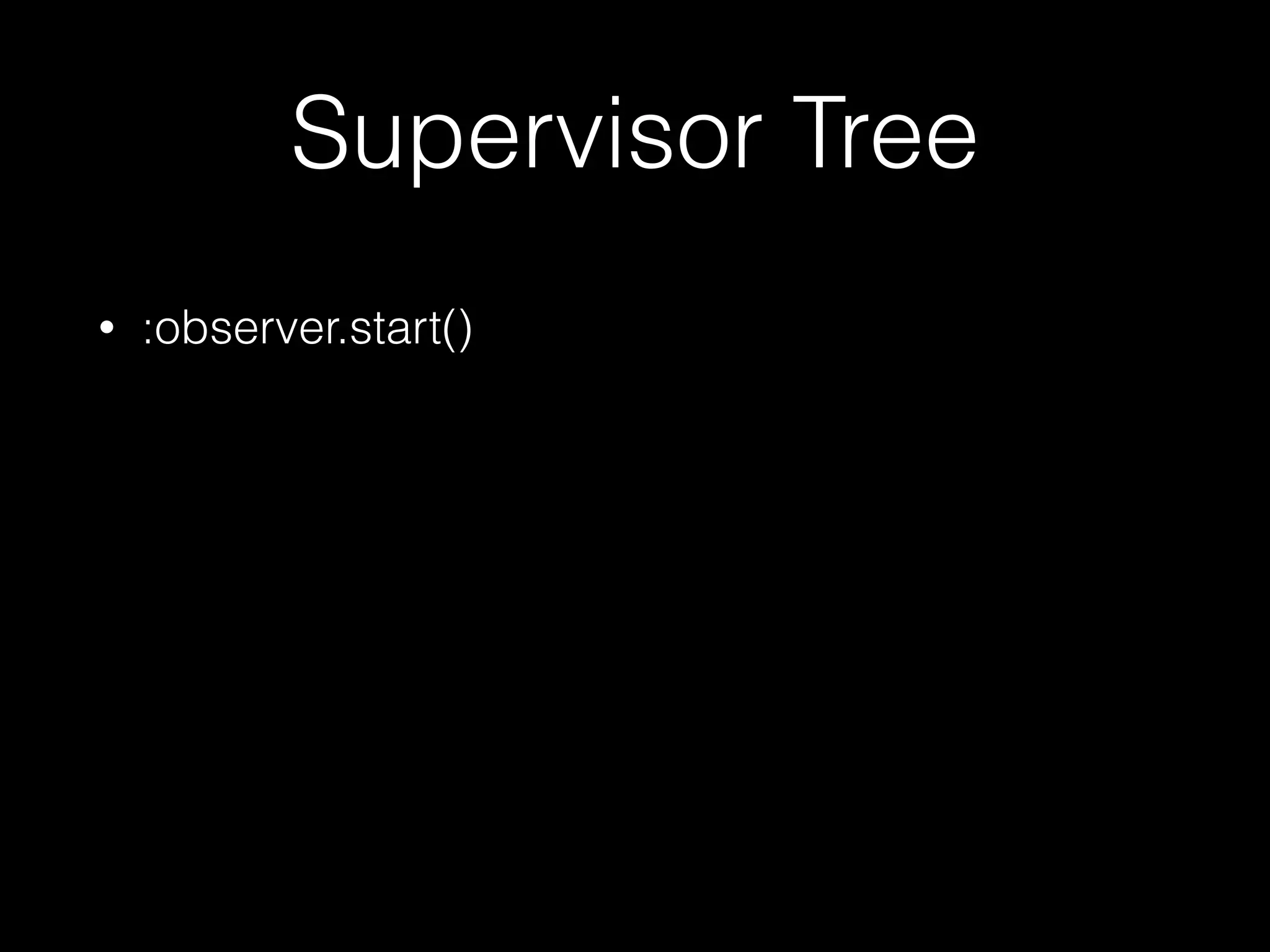 Supervisor Tree

• :observer.start()